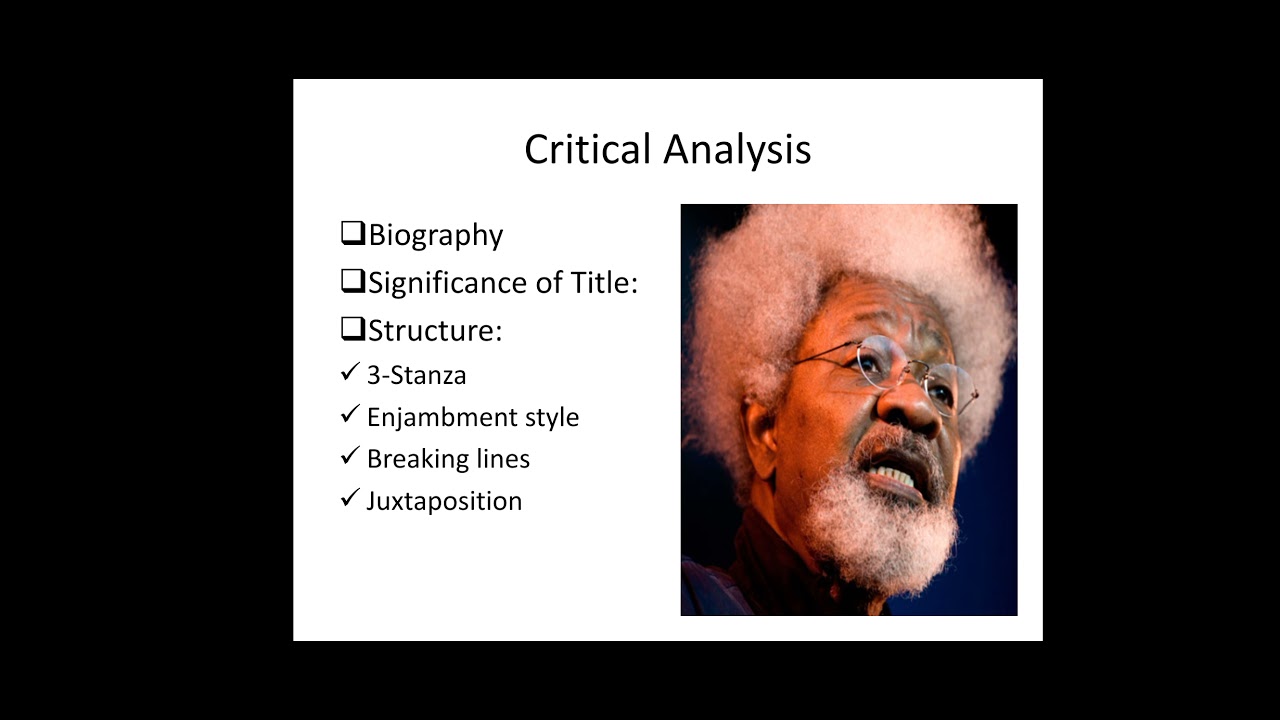 Critical Analysis

❑Biography
❑Significance of Title:
❑Structure:
✓ 3-Stanza
✓ Enjambment style
✓ Breaking lines
✓ Juxtaposition